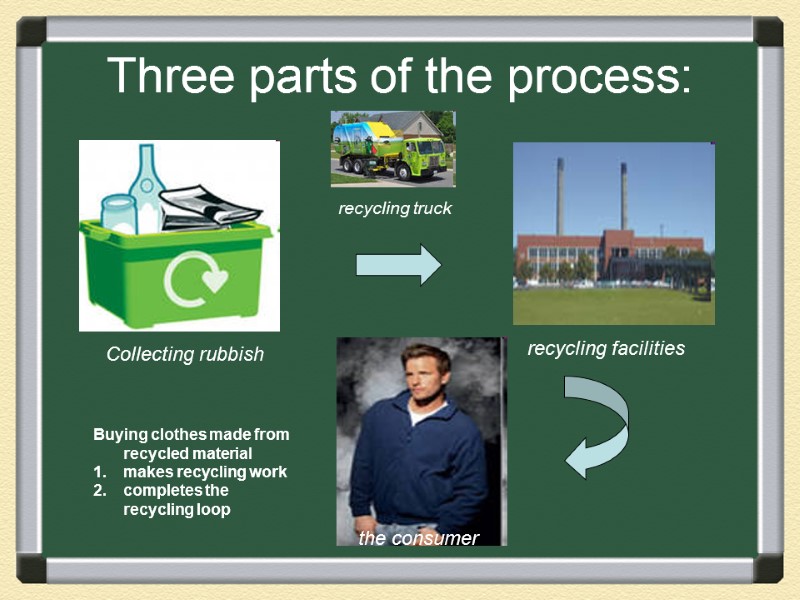 Three parts of the process:

recycling truck

Collecting rubbish

recycling facilities

Buying clothes made from recycled material
1. makes recycling work
2. completes the recycling loop

the consumer